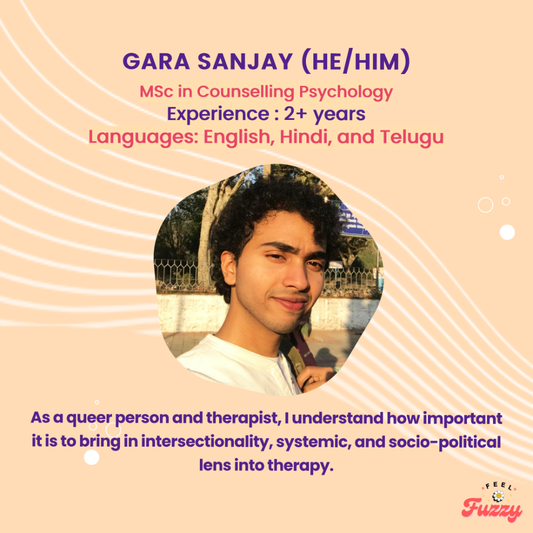 GARA SANJAY (HE/HIM)
MSc in Counselling Psychology
Experience : 2+ years
Languages: English, Hindi, and Telugu

As a queer person and therapist, I understand how important it is to bring in intersectionality, systemic, and socio-political lens into therapy.

FEEL
Fuzzy